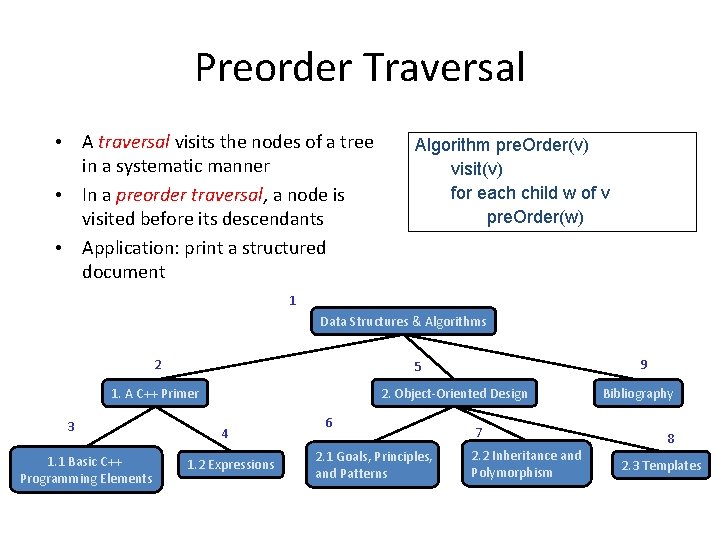 Preorder Traversal

• A traversal visits the nodes of a tree in a systematic manner
• In a preorder traversal, a node is visited before its descendants
• Application: print a structured document

Algorithm preOrder(v)
visit(v)
for each child w of v
preOrder(w)

1
Data Structures & Algorithms

2
1. A C++ Primer

5
2. Object-Oriented Design

9
Bibliography

3
1.1 Basic C++ Programming Elements

4
1.2 Expressions

6
2.1 Goals, Principles, and Patterns

7
2.2 Inheritance and Polymorphism

8
2.3 Templates